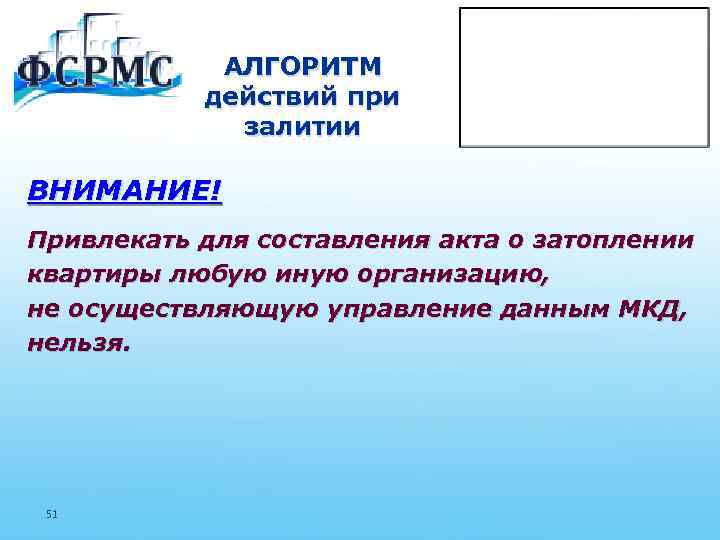 ФСРМС

АЛГОРИТМ действий при залитии

ВНИМАНИЕ!

Привлекать для составления акта о затоплении квартиры любую иную организацию, не осуществляющую управление данным МКД, нельзя.

51